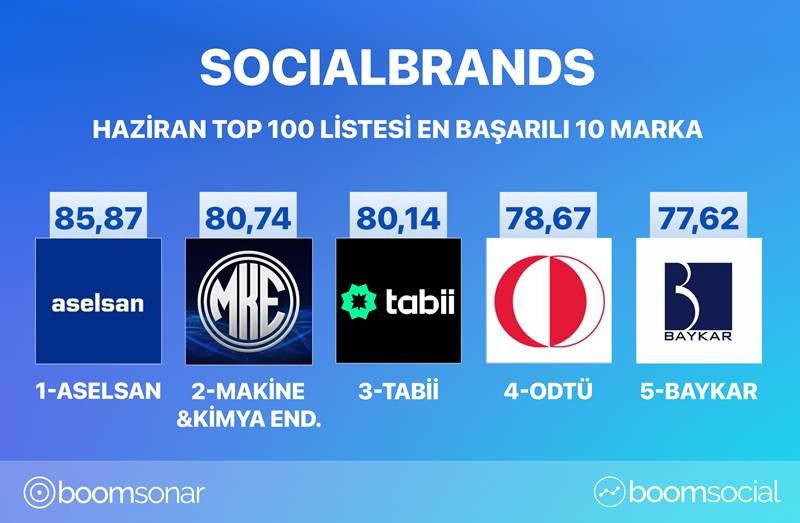 SOCIALBRANDS

HAZİRAN TOP 100 LİSTESİ EN BAŞARILI 10 MARKA

85,87
aselsan
1-ASELSAN

80,74
MKE
2-MAKİNE &KİMYA END.

80,14
tabii
3-TABİİ

78,67
4-ODTÜ

77,62
BAYKAR
5-BAYKAR

boomsonar

boomsocial